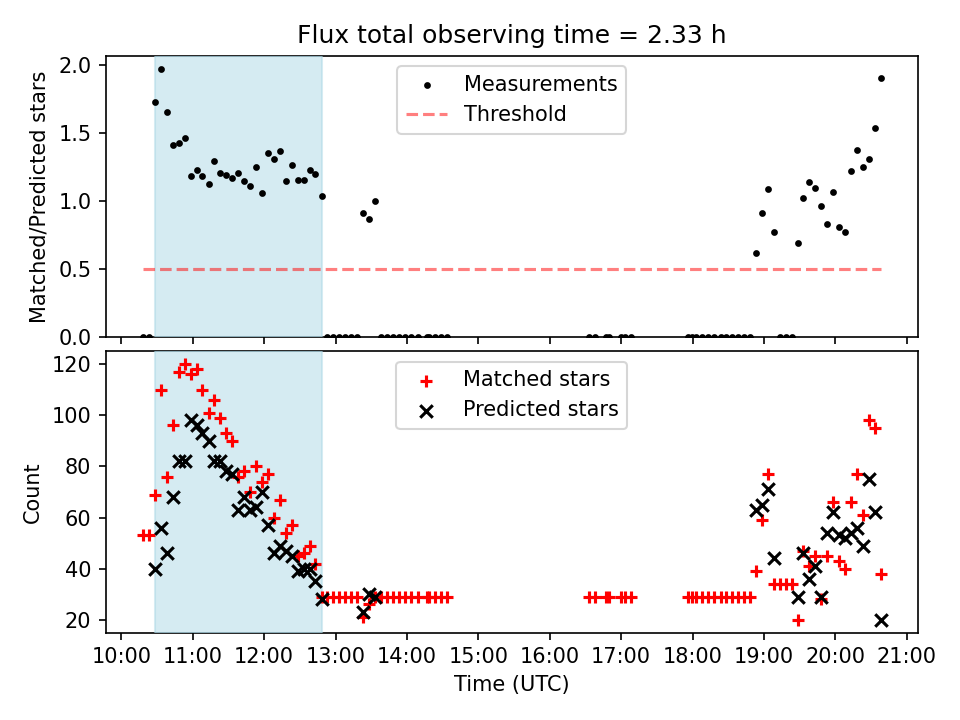 Flux total observing time = 2.33 h

Matched/Predicted stars

2.0
1.5
1.0
0.5
0.0

Measurements
Threshold

Count

120
100
80
60
40
20

Matched stars
Predicted stars

10:00 11:00 12:00 13:00 14:00 15:00 16:00 17:00 18:00 19:00 20:00 21:00

Time (UTC)